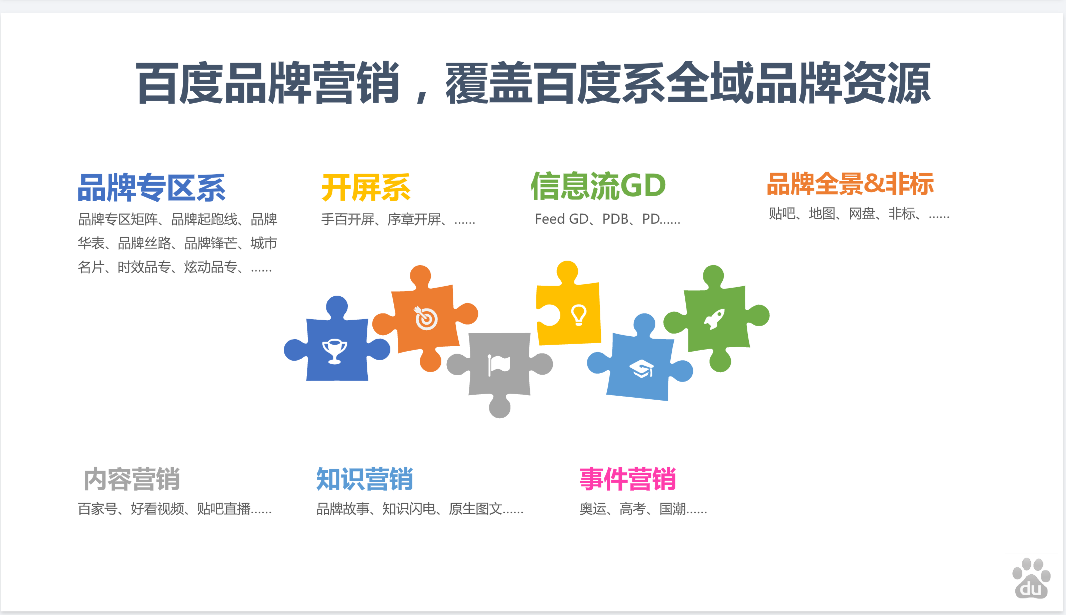 百度品牌营销，覆盖百度系全域品牌资源

品牌专区系
品牌专区矩阵、品牌起跑线、品牌华表、品牌丝路、品牌锋芒、城市名片、时效品专、炫动品专、……

开屏系
手百开屏、序章开屏、……

信息流GD
Feed GD、PDB、PD……

品牌全景&非标
贴吧、地图、网盘、非标、……

内容营销
百家号、好看视频、贴吧直播……

知识营销
品牌故事、知识闪电、原生图文……

事件营销
奥运、高考、国潮……

du